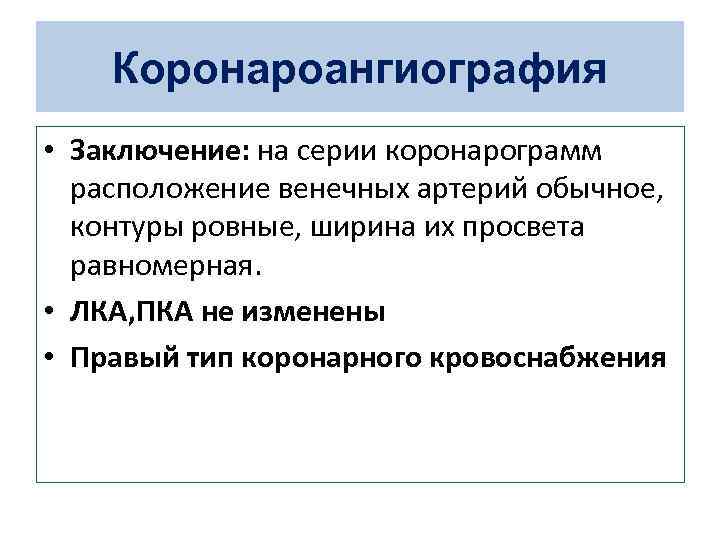 Коронароангиография

• Заключение: на серии коронарограмм расположение венечных артерий обычное, контуры ровные, ширина их просвета равномерная.
• ЛКА,ПКА не изменены
• Правый тип коронарного кровоснабжения